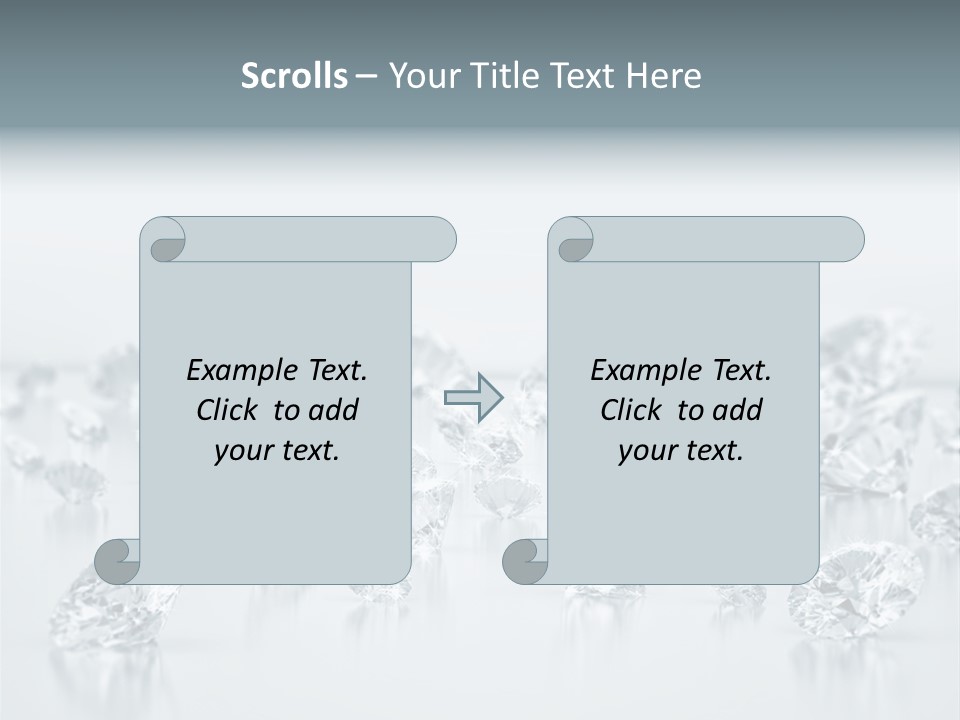 Scrolls – Your Title Text Here

Example Text. Click to add your text.

Example Text. Click to add your text.